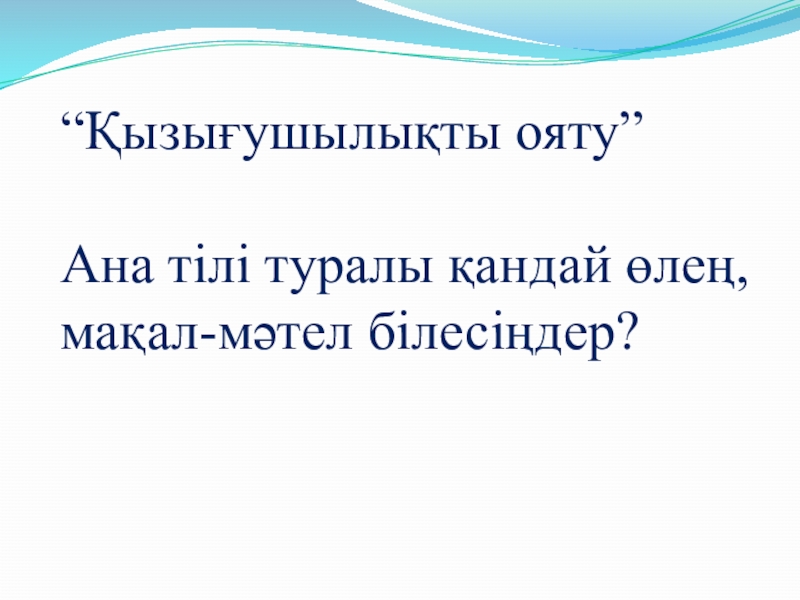 “Қызығушылықты ояту”

Ана тілі туралы қандай өлең, мақал-мәтел білесіңдер?